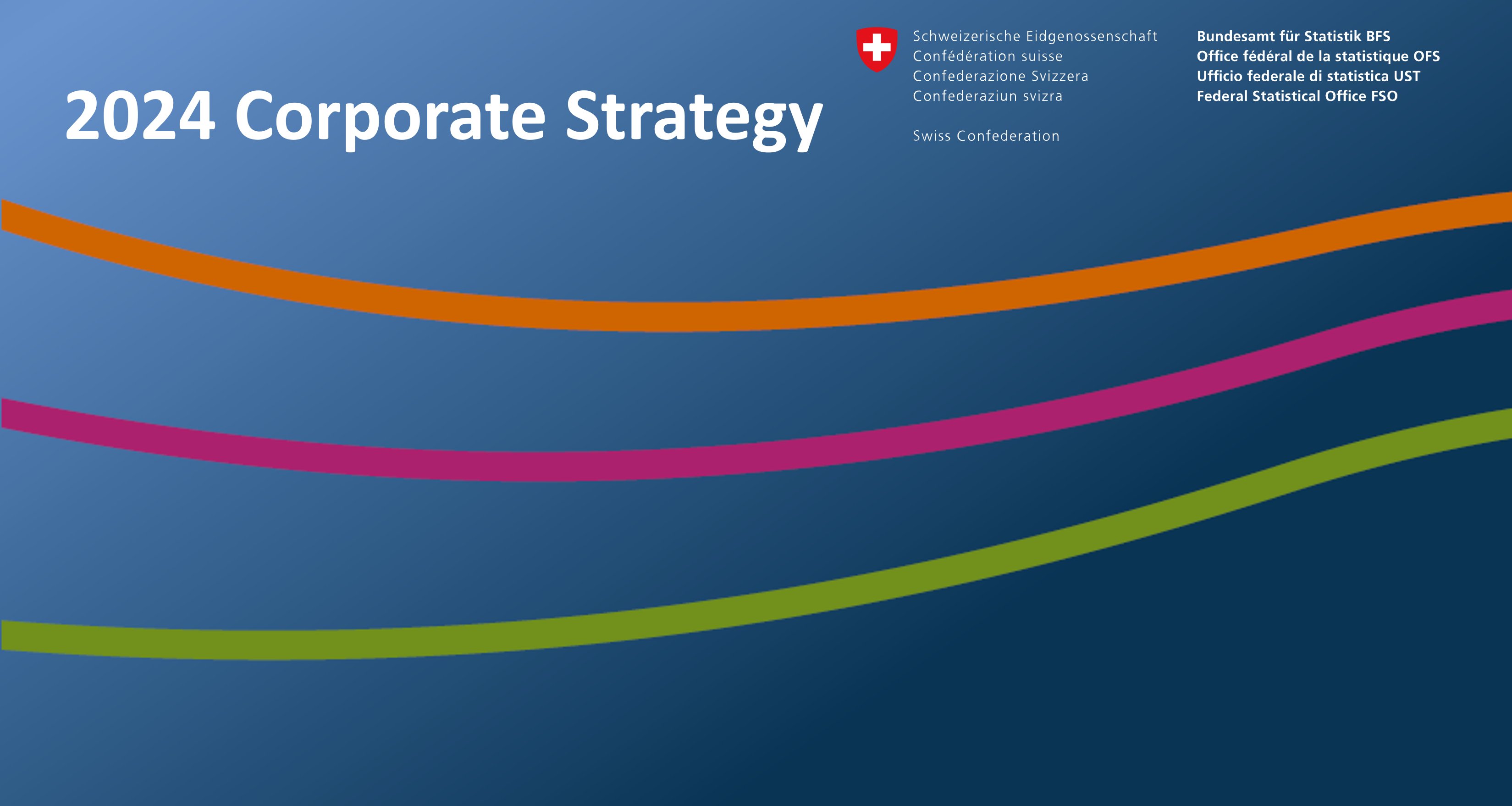 2024 Corporate Strategy

Schweizerische Eidgenossenschaft
Confédération suisse
Confederazione Svizzera
Confederaziun svizra

Swiss Confederation

Bundesamt für Statistik BFS
Office fédéral de la statistique OFS
Ufficio federale di statistica UST
Federal Statistical Office FSO